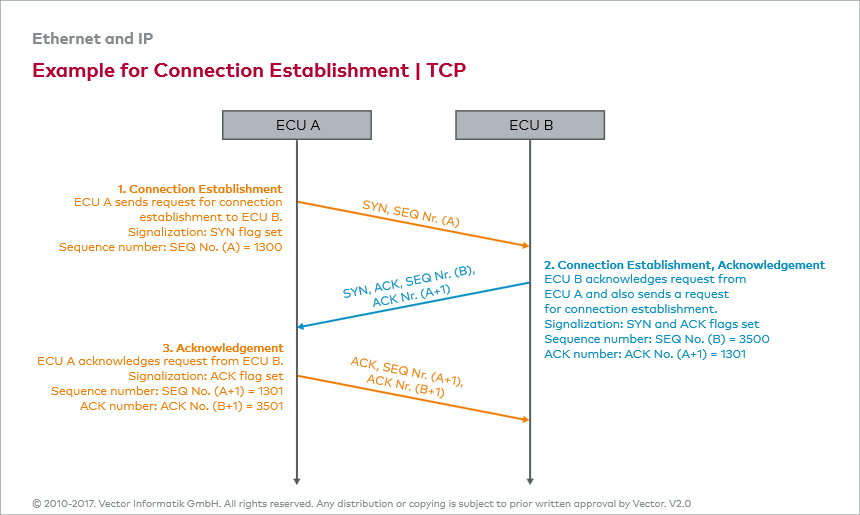 Ethernet and IP

Example for Connection Establishment | TCP

ECU A

ECU B

1. Connection Establishment
ECU A sends request for connection establishment to ECU B.
Signalization: SYN flag set
Sequence number: SEQ No. (A) = 1300

SYN, SEQ Nr. (A)

2. Connection Establishment, Acknowledgement
ECU B acknowledges request from ECU A and also sends a request for connection establishment.
Signalization: SYN and ACK flags set
Sequence number: SEQ No. (B) = 3500
ACK number: ACK No. (A+1) = 1301

SYN, ACK, SEQ Nr. (B), ACK Nr. (A+1)

3. Acknowledgement
ECU A acknowledges request from ECU B.
Signalization: ACK flag set
Sequence number: SEQ No. (A+1) = 1301
ACK number: ACK No. (B+1) = 3501

ACK, SEQ Nr. (A+1), ACK Nr. (B+1)

© 2010-2017. Vector Informatik GmbH. All rights reserved. Any distribution or copying is subject to prior written approval by Vector. V2.0